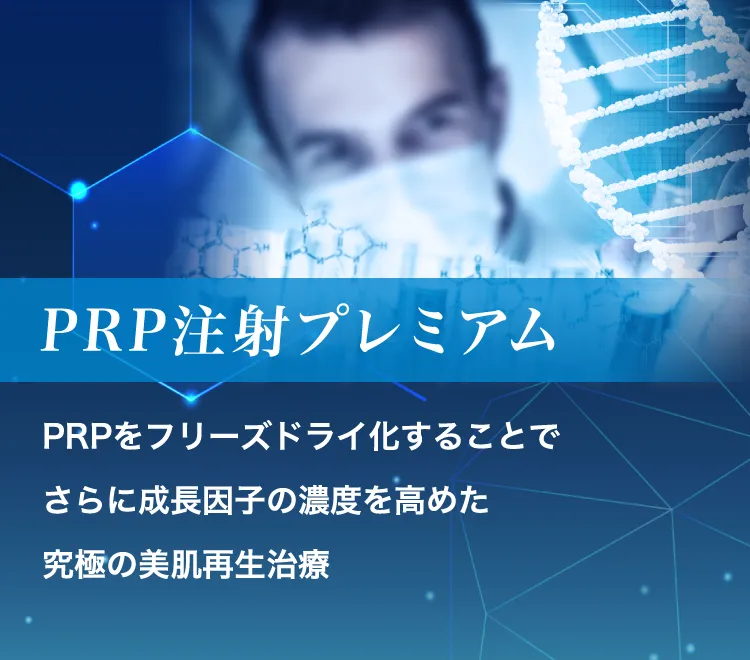 PRP注射プレミアム

PRPをフリーズドライ化することで
さらに成長因子の濃度を高めた
究極の美肌再生治療